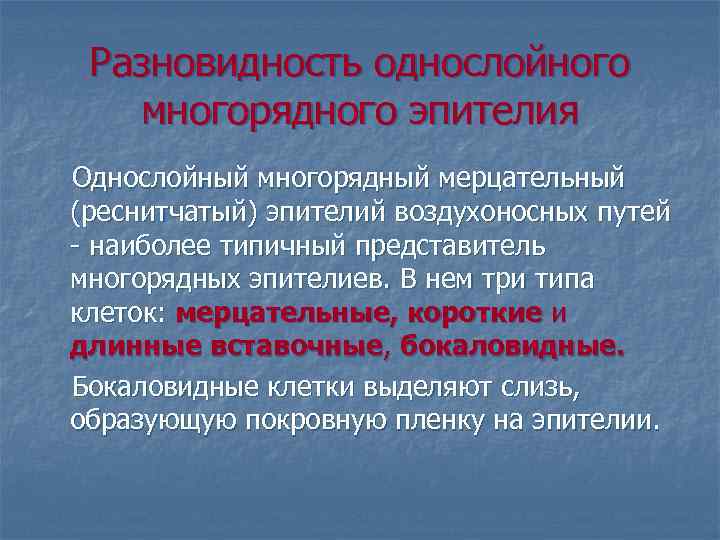 Разновидность однослойного многорядного эпителия

Однослойный многорядный мерцательный (реснитчатый) эпителий воздухоносных путей - наиболее типичный представитель многорядных эпителиев. В нем три типа клеток: мерцательные, короткие и длинные вставочные, бокаловидные.

Бокаловидные клетки выделяют слизь, образующую покровную пленку на эпителии.